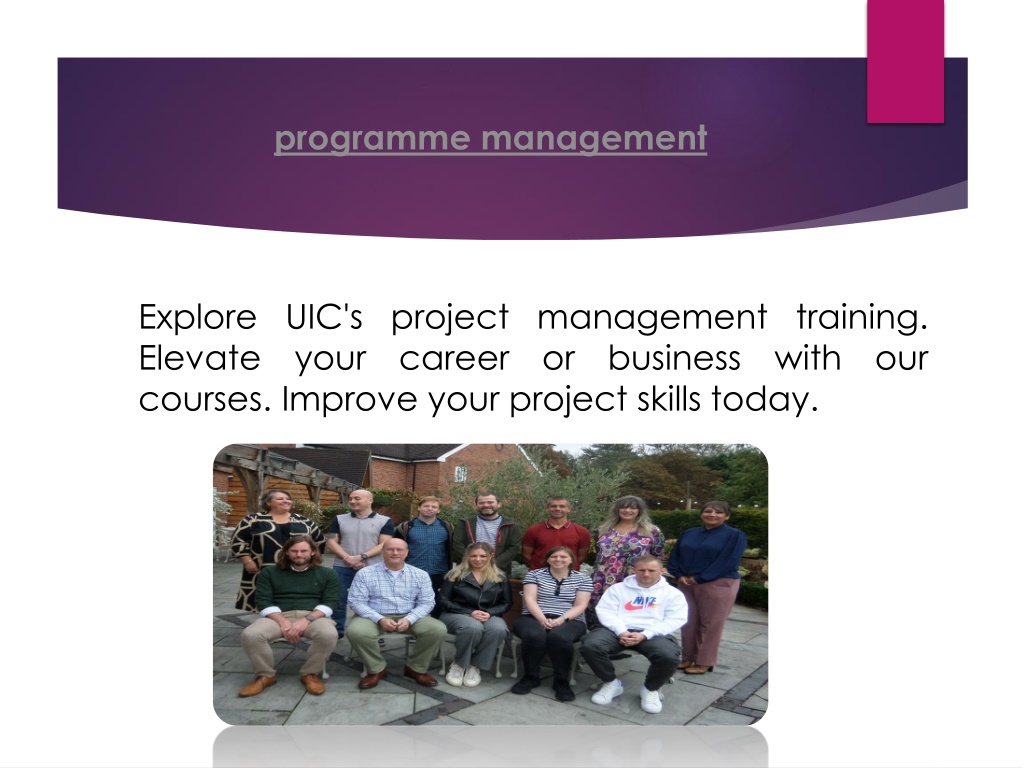 programme management

Explore UIC's project management training. Elevate your career or business with our courses. Improve your project skills today.